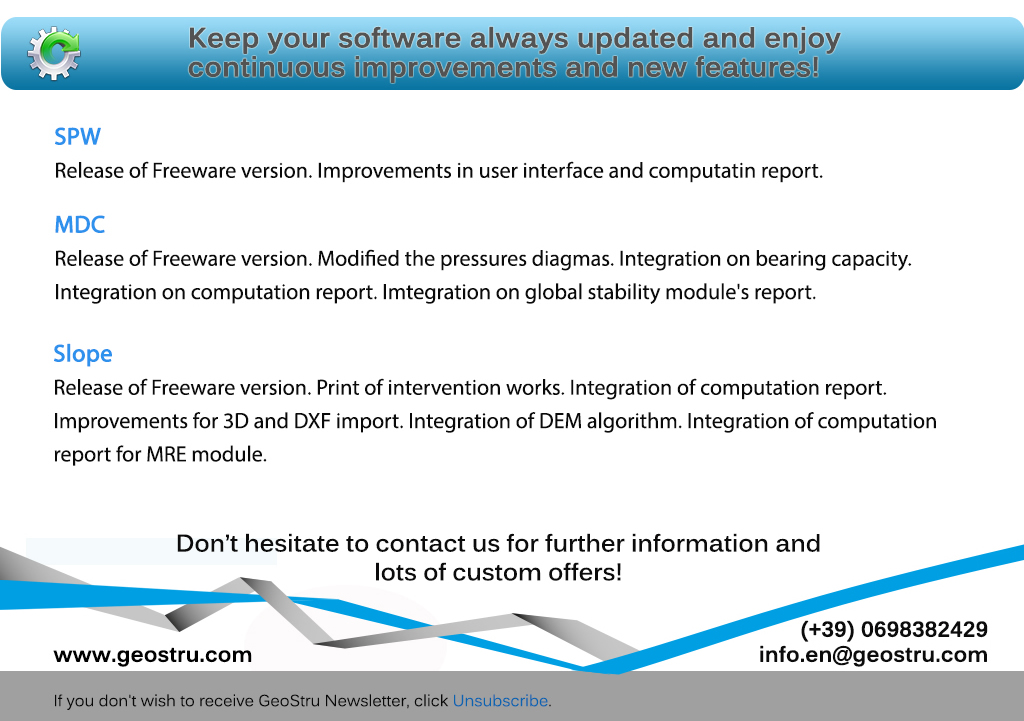 Keep your software always updated and enjoy continuous improvements and new features!

SPW
Release of Freeware version. Improvements in user interface and computatin report.

MDC
Release of Freeware version. Modified the pressures diagmas. Integration on bearing capacity. Integration on computation report. Imtegration on global stability module's report.

Slope
Release of Freeware version. Print of intervention works. Integration of computation report. Improvements for 3D and DXF import. Integration of DEM algorithm. Integration of computation report for MRE module.

Don't hesitate to contact us for further information and lots of custom offers!

www.geostru.com

(+39) 0698382429
info.en@geostru.com

If you don't wish to receive GeoStru Newsletter, click Unsubscribe.